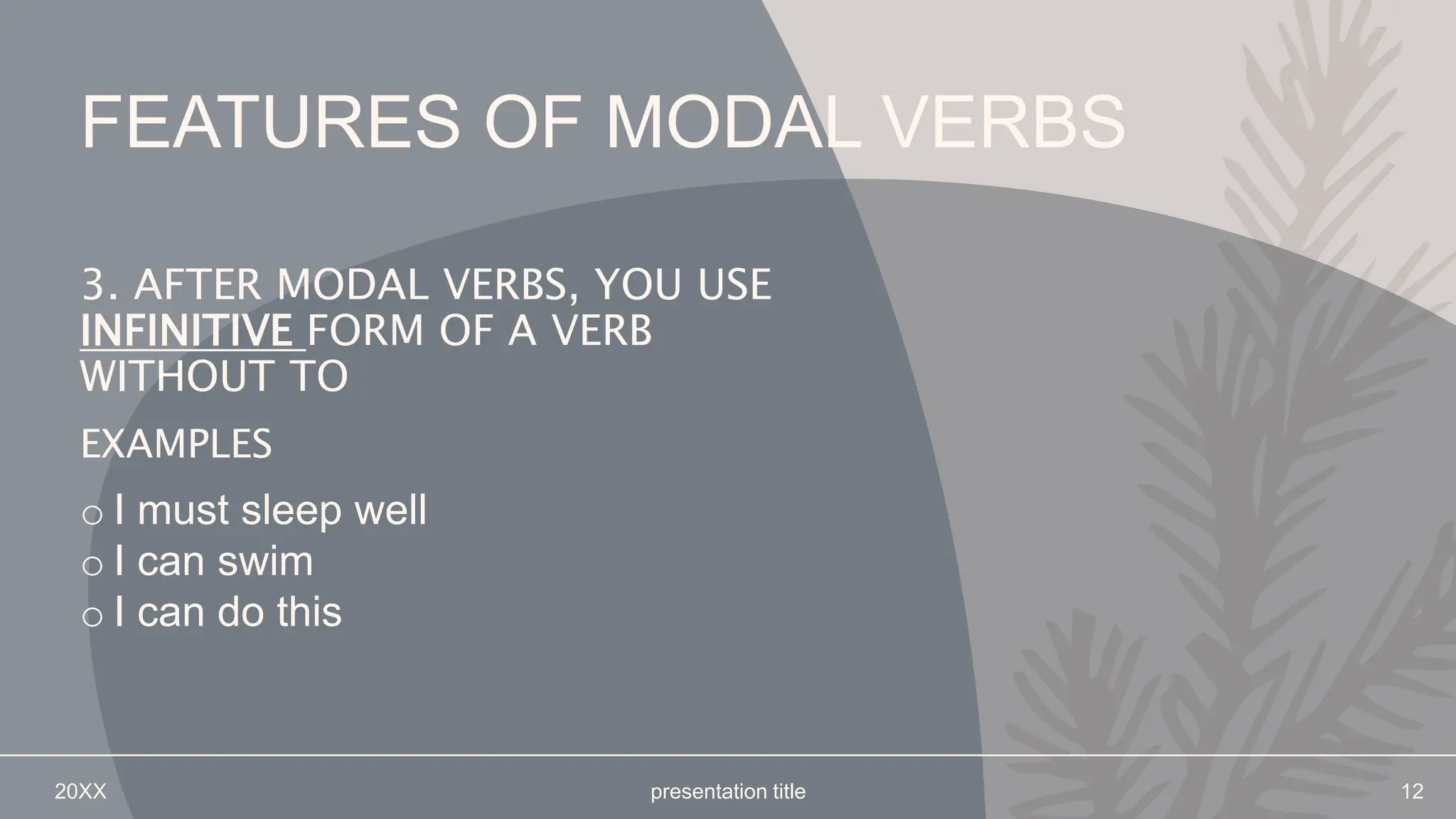 FEATURES OF MODAL VERBS

3. AFTER MODAL VERBS, YOU USE INFINITIVE FORM OF A VERB WITHOUT TO

EXAMPLES

o I must sleep well
o I can swim
o I can do this

20XX

presentation title

12